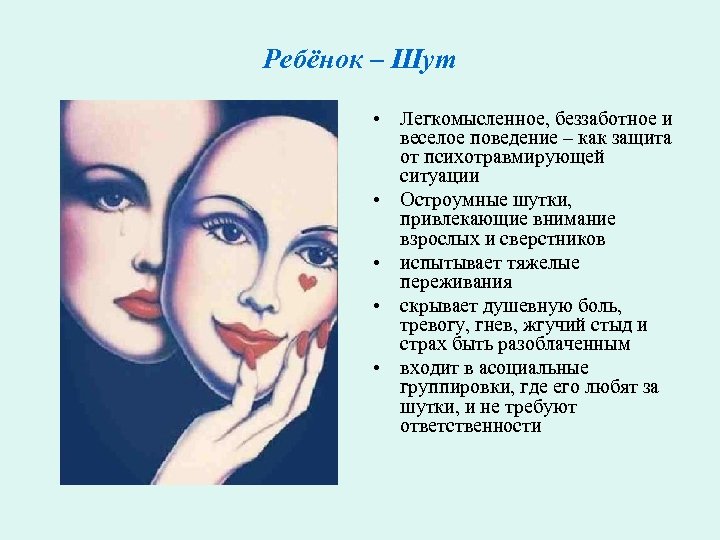 Ребёнок – Шут

• Легкомысленное, беззаботное и веселое поведение – как защита от психотравмирующей ситуации
• Остроумные шутки, привлекающие внимание взрослых и сверстников
• испытывает тяжелые переживания
• скрывает душевную боль, тревогу, гнев, жгучий стыд и страх быть разоблаченным
• входит в асоциальные группировки, где его любят за шутки, и не требуют ответственности